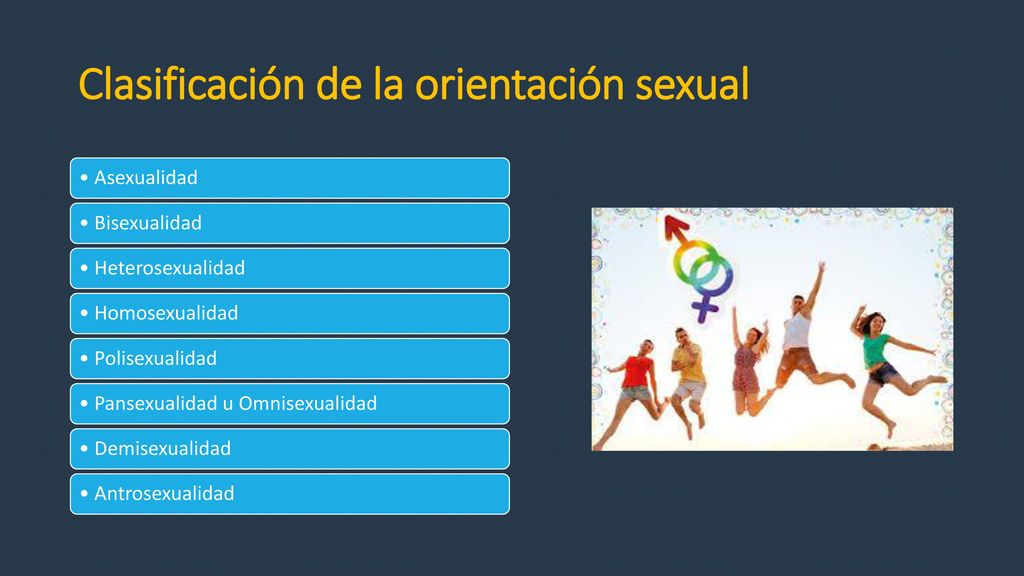 Clasificación de la orientación sexual

• Asexualidad

• Bisexualidad

• Heterosexualidad

• Homosexualidad

• Polisexualidad

• Pansexualidad u Omnisexualidad

• Demisexualidad

• Antrosexualidad